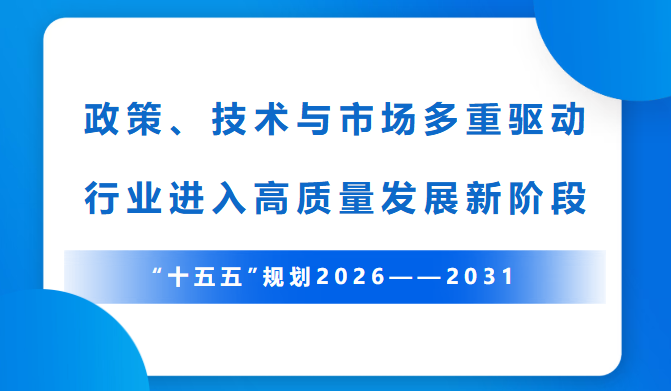 政策、技术与市场多重驱动

行业进入高质量发展新阶段

“十五五”规划2026——2031